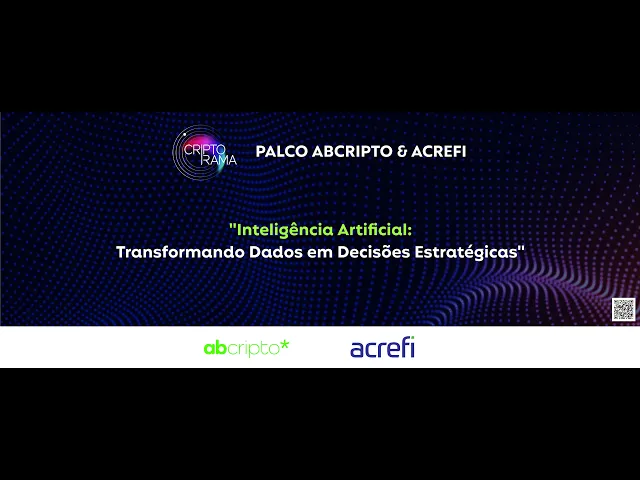 CRIPTO
RAMA

PALCO ABCRIPTO & ACREFI

"Inteligência Artificial:
Transformando Dados em Decisões Estratégicas"

abcripto*

acrefi